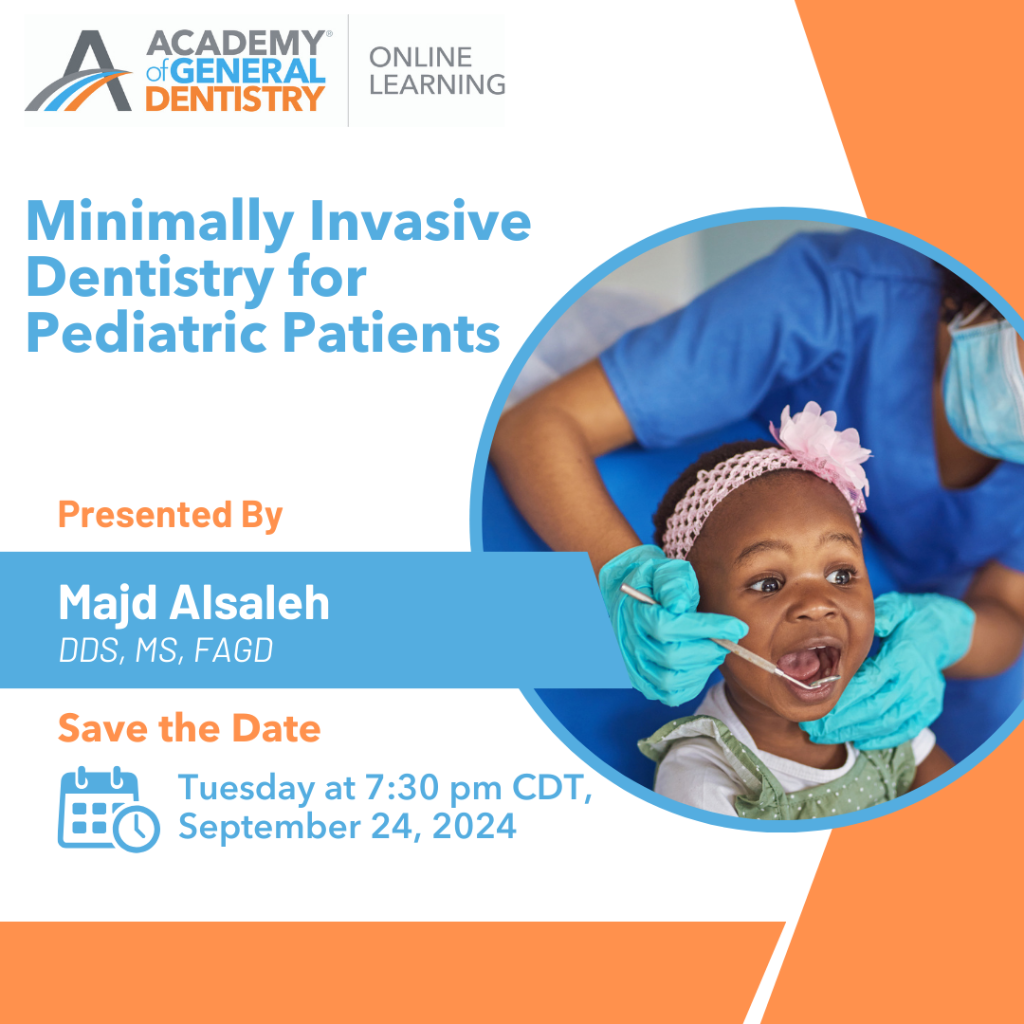 ACADEMY® of GENERAL DENTISTRY

ONLINE LEARNING

Minimally Invasive Dentistry for Pediatric Patients

Presented By

Majd Alsaleh
DDS, MS, FAGD

Save the Date

Tuesday at 7:30 pm CDT, September 24, 2024